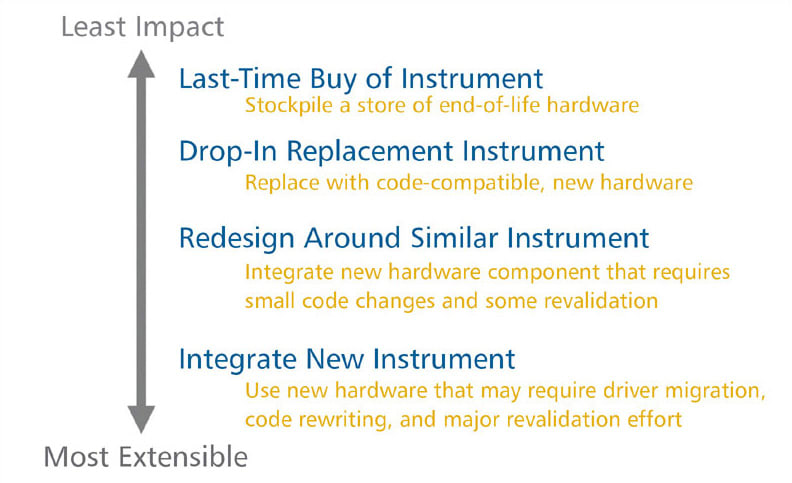 Least Impact

Last-Time Buy of Instrument
Stockpile a store of end-of-life hardware

Drop-In Replacement Instrument
Replace with code-compatible, new hardware

Redesign Around Similar Instrument
Integrate new hardware component that requires small code changes and some revalidation

Integrate New Instrument
Use new hardware that may require driver migration, code rewriting, and major revalidation effort

Most Extensible